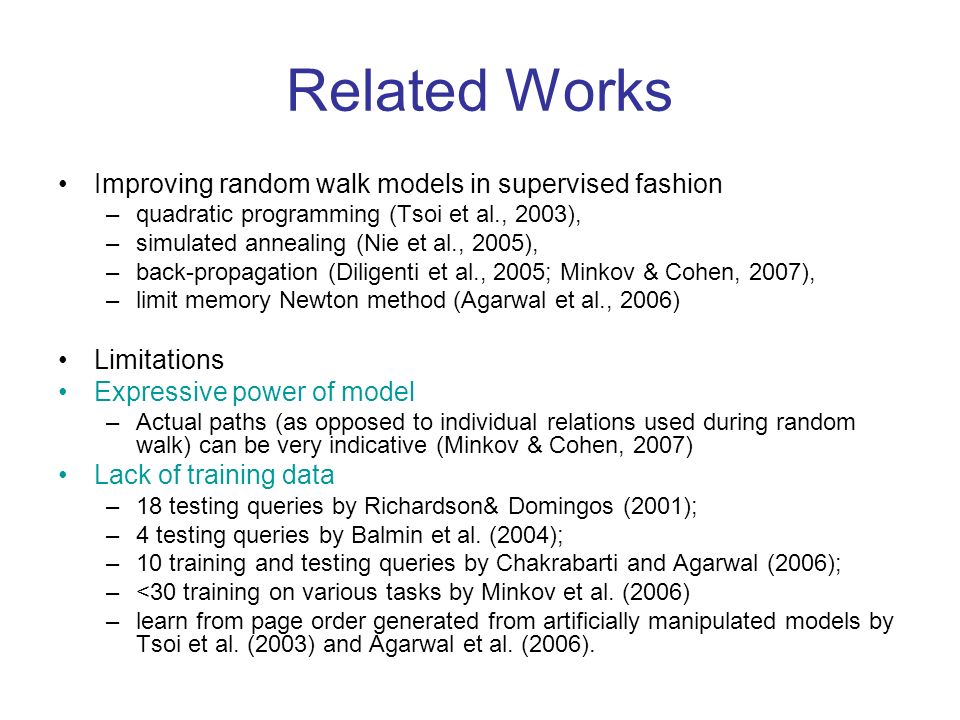 Related Works

• Improving random walk models in supervised fashion
– quadratic programming (Tsoi et al., 2003),
– simulated annealing (Nie et al., 2005),
– back-propagation (Diligenti et al., 2005; Minkov & Cohen, 2007),
– limit memory Newton method (Agarwal et al., 2006)

• Limitations
• Expressive power of model
– Actual paths (as opposed to individual relations used during random walk) can be very indicative (Minkov & Cohen, 2007)
• Lack of training data
– 18 testing queries by Richardson& Domingos (2001);
– 4 testing queries by Balmin et al. (2004);
– 10 training and testing queries by Chakrabarti and Agarwal (2006);
– <30 training on various tasks by Minkov et al. (2006)
– learn from page order generated from artificially manipulated models by Tsoi et al. (2003) and Agarwal et al. (2006).